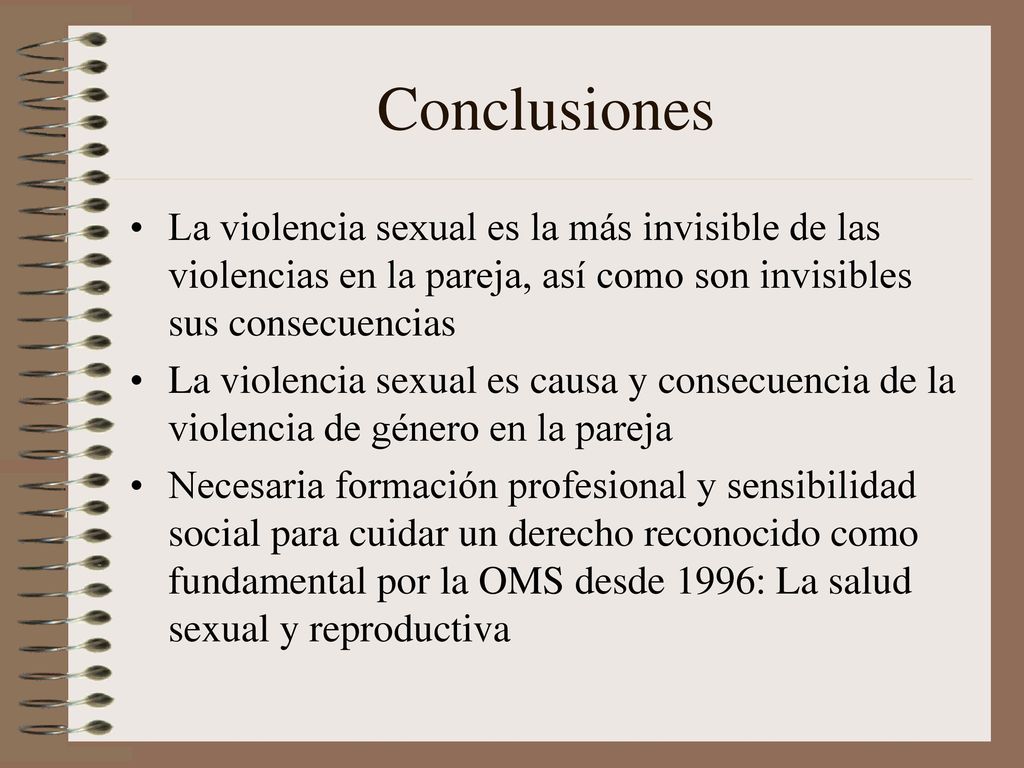 Conclusiones

• La violencia sexual es la más invisible de las violencias en la pareja, así como son invisibles sus consecuencias

• La violencia sexual es causa y consecuencia de la violencia de género en la pareja

• Necesaria formación profesional y sensibilidad social para cuidar un derecho reconocido como fundamental por la OMS desde 1996: La salud sexual y reproductiva